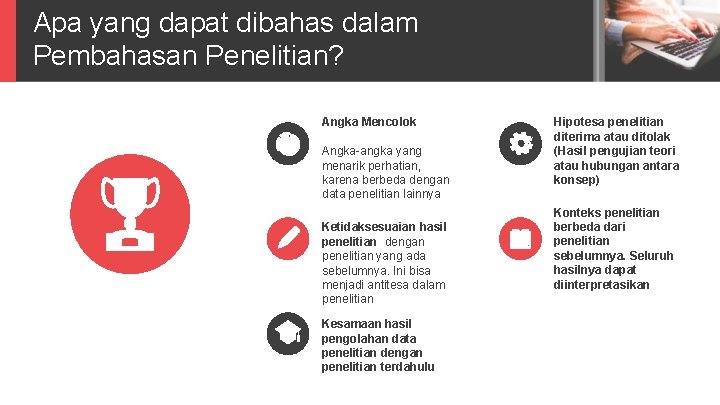 Apa yang dapat dibahas dalam Pembahasan Penelitian?

Angka Mencolok

Angka-angka yang menarik perhatian, karena berbeda dengan data penelitian lainnya

Ketidaksesuaian hasil penelitian dengan penelitian yang ada sebelumnya. Ini bisa menjadi antitesa dalam penelitian

Kesamaan hasil pengolahan data penelitian dengan penelitian terdahulu

Hipotesa penelitian diterima atau ditolak (Hasil pengujian teori atau hubungan antara konsep)

Konteks penelitian berbeda dari penelitian sebelumnya. Seluruh hasilnya dapat diinterpretasikan